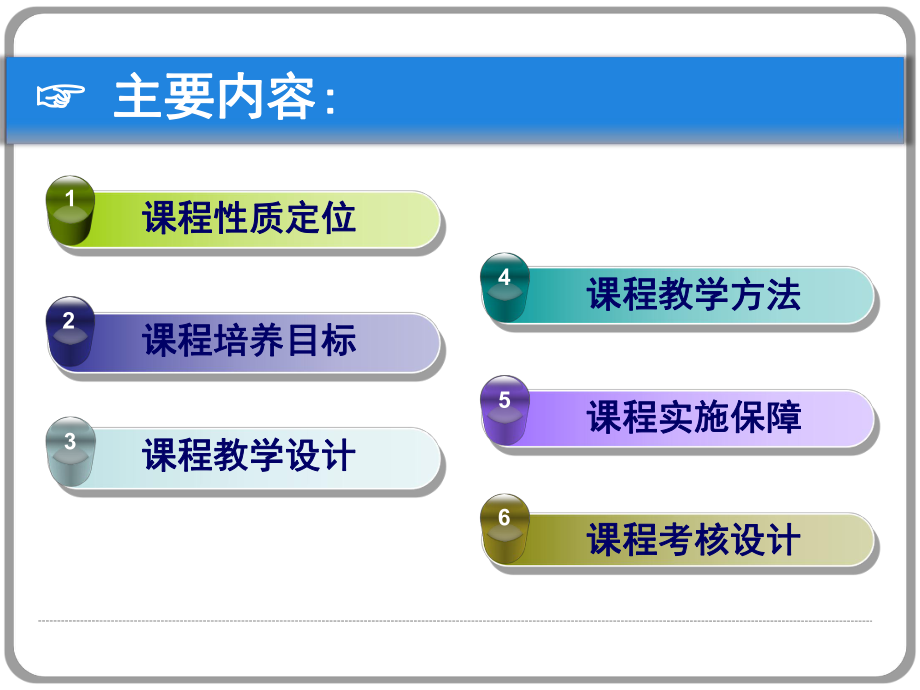 ☞ 主要内容:

1 课程性质定位

2 课程培养目标

3 课程教学设计

4 课程教学方法

5 课程实施保障

6 课程考核设计